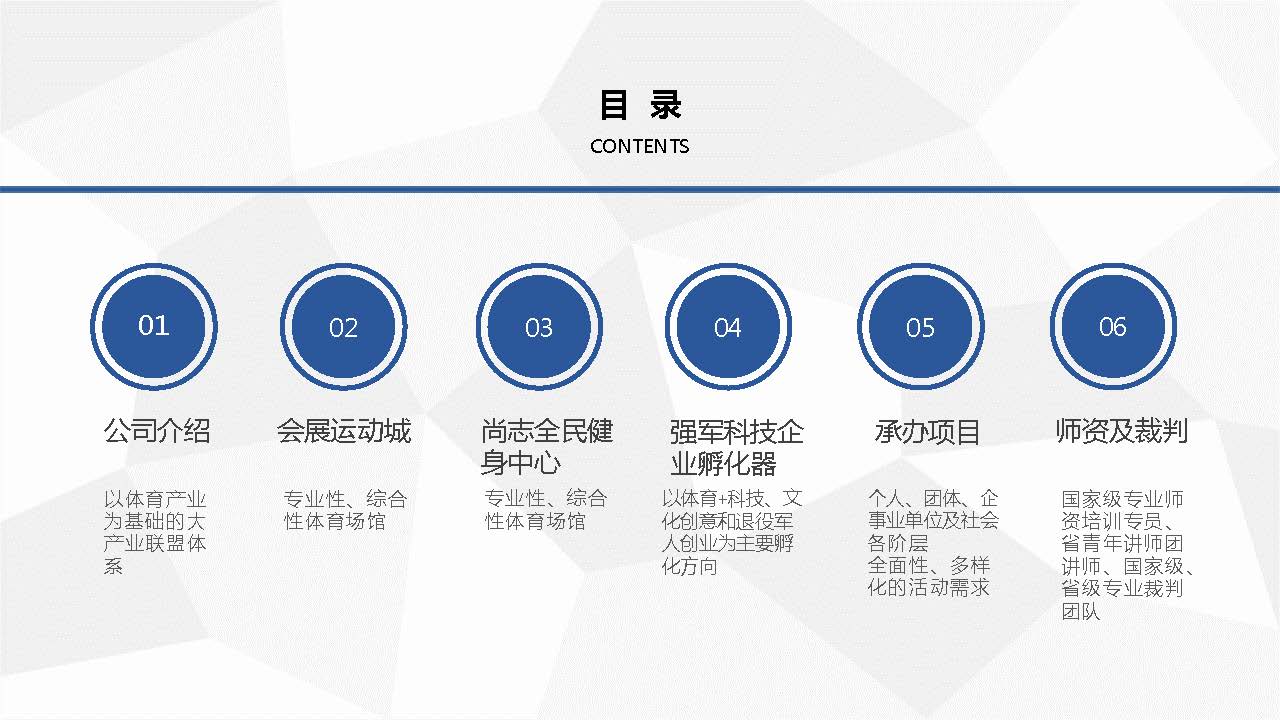 目 录
CONTENTS

01
公司介绍
以体育产业为基础的大产业联盟体系

02
会展运动城
专业性、综合性体育场馆

03
尚志全民健身中心
专业性、综合性体育场馆

04
强军科技企业孵化器
以体育+科技、文化创意和退役军人创业为主要孵化方向

05
承办项目
个人、团体、企事业单位及社会各阶层
全面性、多样化的活动需求

06
师资及裁判
国家级专业师资培训专员、省青年讲师团讲师、国家级、省级专业裁判团队